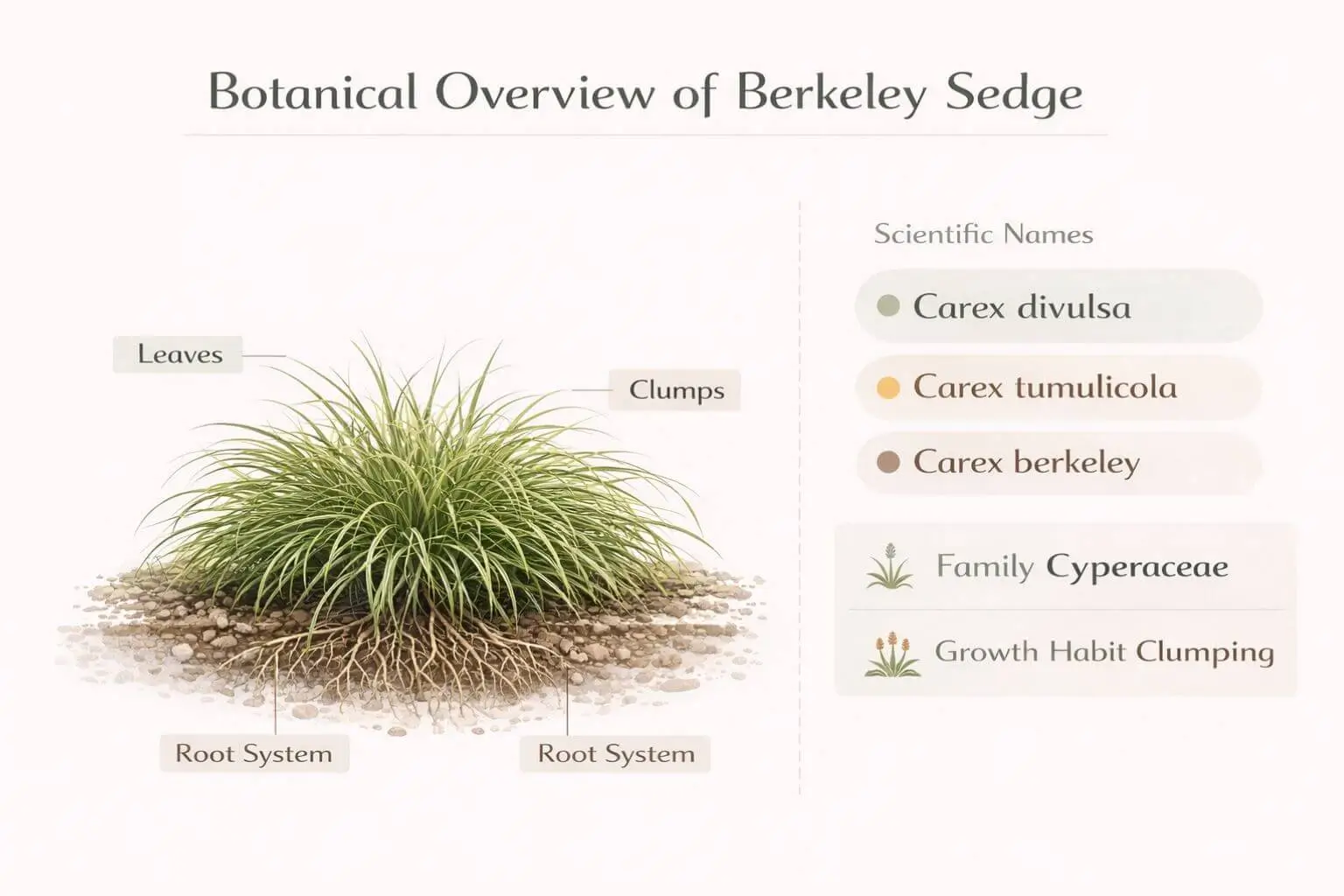 Botanical Overview of Berkeley Sedge

Leaves

Clumps

Root System

Root System

Scientific Names

Carex divulsa

Carex tumulicola

Carex berkeley

Family Cyperaceae

Growth Habit Clumping